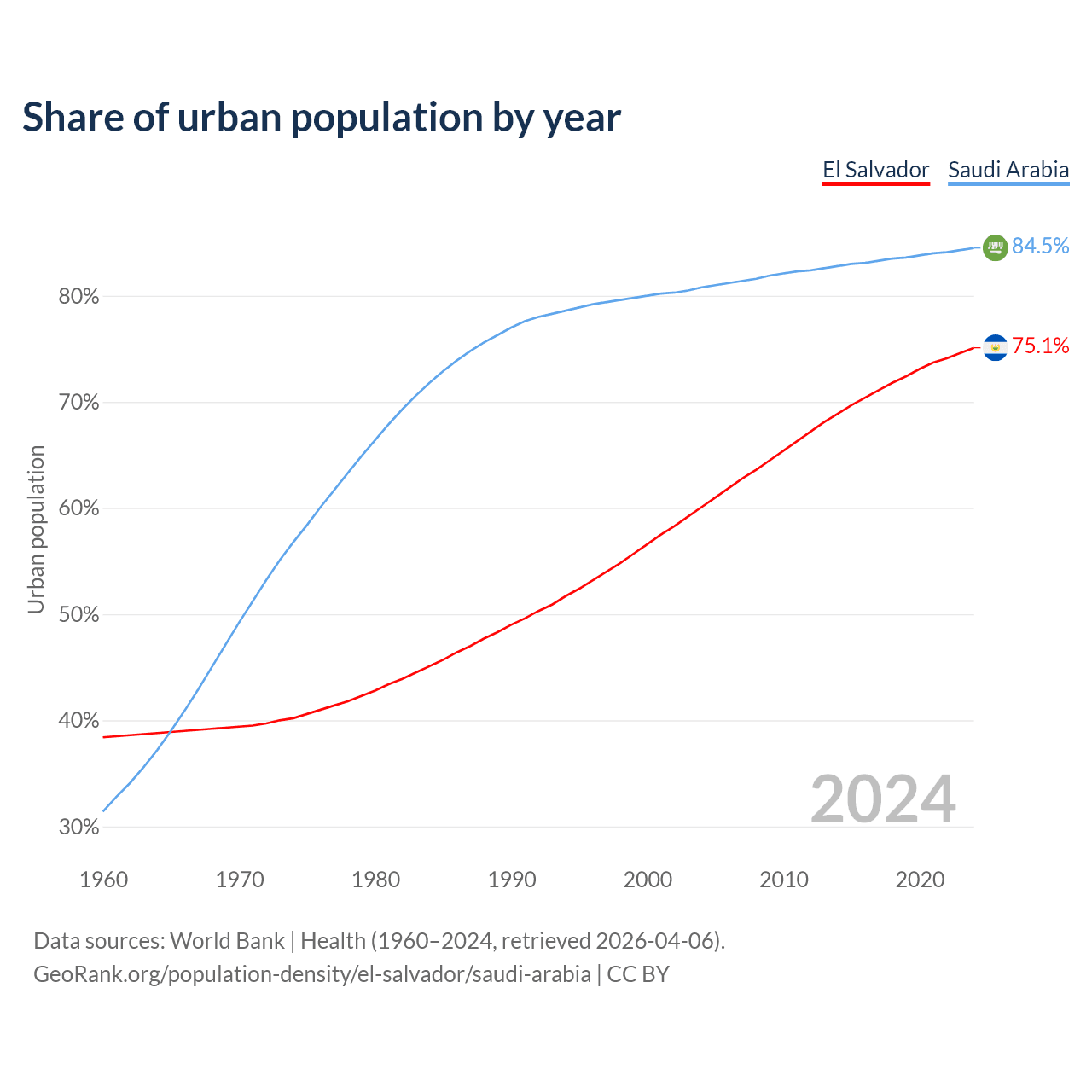 Share of urban population by year

El Salvador Saudi Arabia

84.5%
75.1%

80%
70%
60%
50%
40%
30%

Urban population

2024

1960 1970 1980 1990 2000 2010 2020

Data sources: World Bank | Health (1960–2024, retrieved 2026-04-06).
GeoRank.org/population-density/el-salvador/saudi-arabia | CC BY